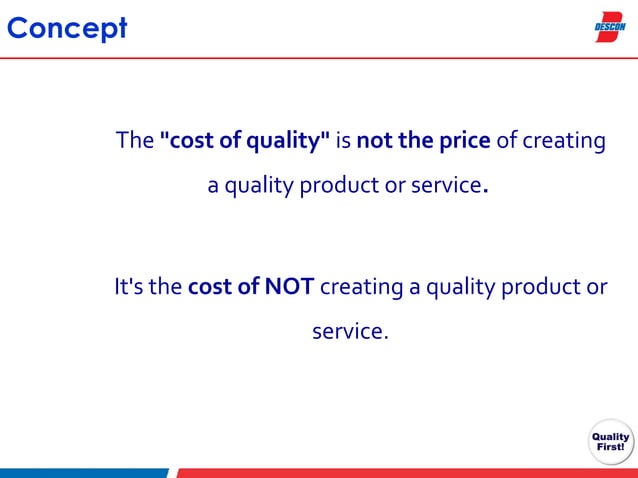 Concept

DESCON

The "cost of quality" is not the price of creating a quality product or service.

It's the cost of NOT creating a quality product or service.

Quality First!